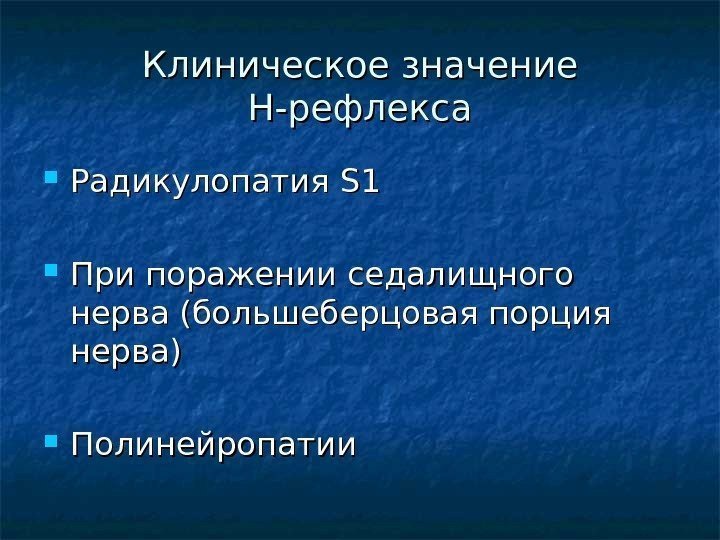 Клиническое значение Н-рефлекса

Радикулопатия S1

При поражении седалищного нерва (большеберцовая порция нерва)

Полинейропатии